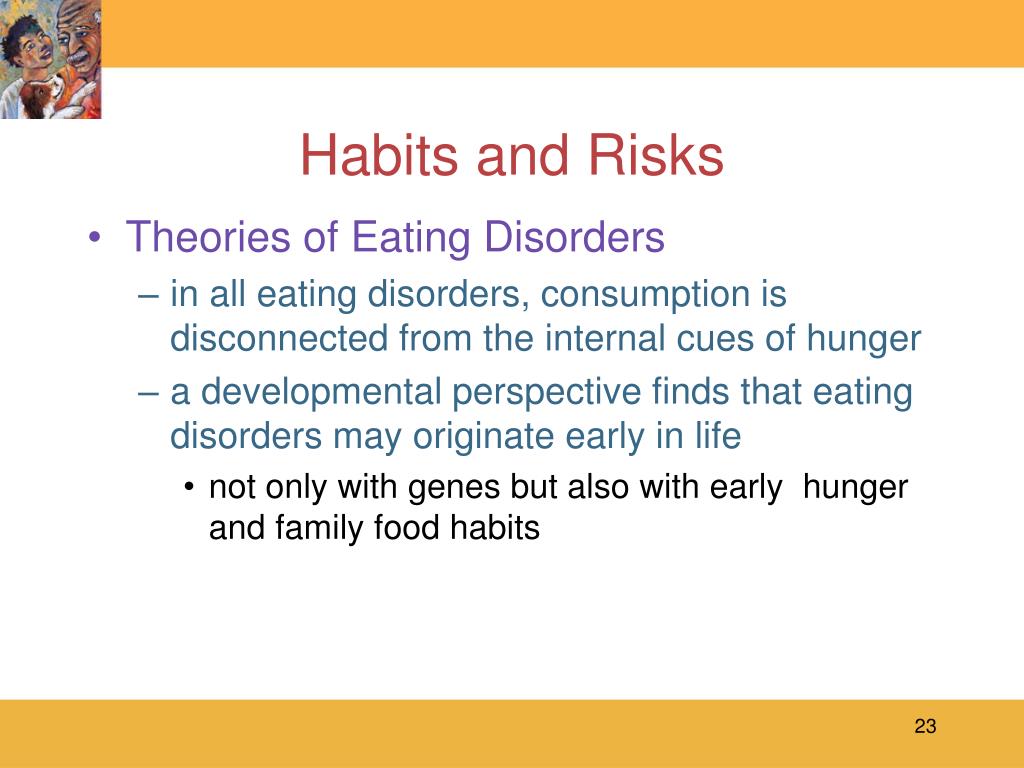 Habits and Risks

• Theories of Eating Disorders

– in all eating disorders, consumption is disconnected from the internal cues of hunger

– a developmental perspective finds that eating disorders may originate early in life

• not only with genes but also with early hunger and family food habits

23